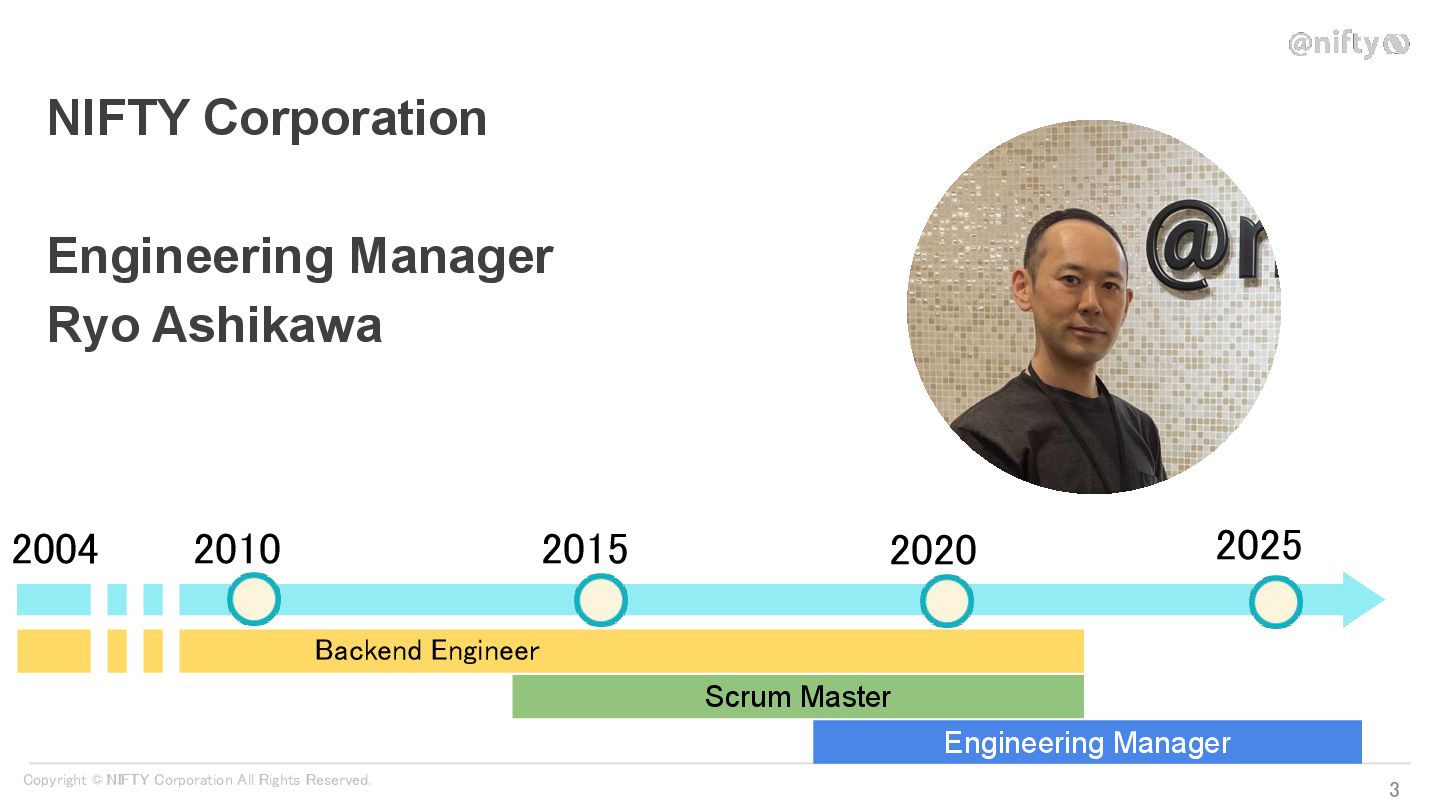 @nifty

NIFTY Corporation

Engineering Manager
Ryo Ashikawa

@n

2004 2010 2015 2020 2025

Backend Engineer

Scrum Master

Engineering Manager

Copyright © NIFTY Corporation All Rights Reserved.

3